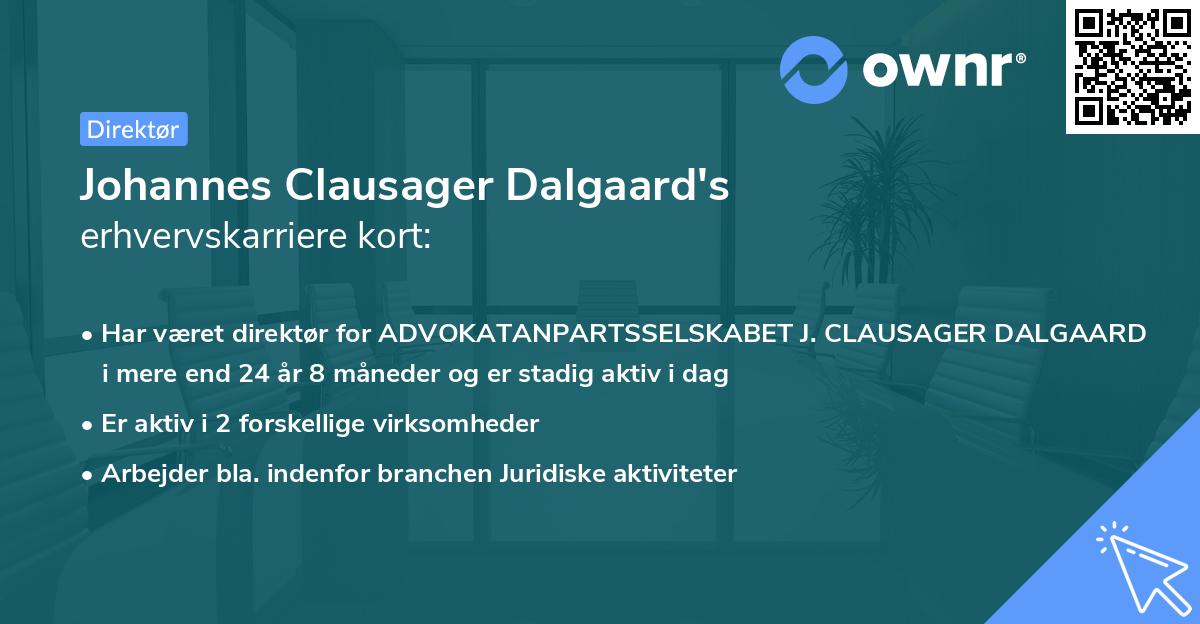 ownr®

Direktør

Johannes Clausager Dalgaard's
erhvervskarriere kort:

• Har været direktør for ADVOKATANPARTSSELSKABET J. CLAUSAGER DALGAARD i mere end 24 år 8 måneder og er stadig aktiv i dag

• Er aktiv i 2 forskellige virksomheder

• Arbejder bla. indenfor branchen Juridiske aktiviteter